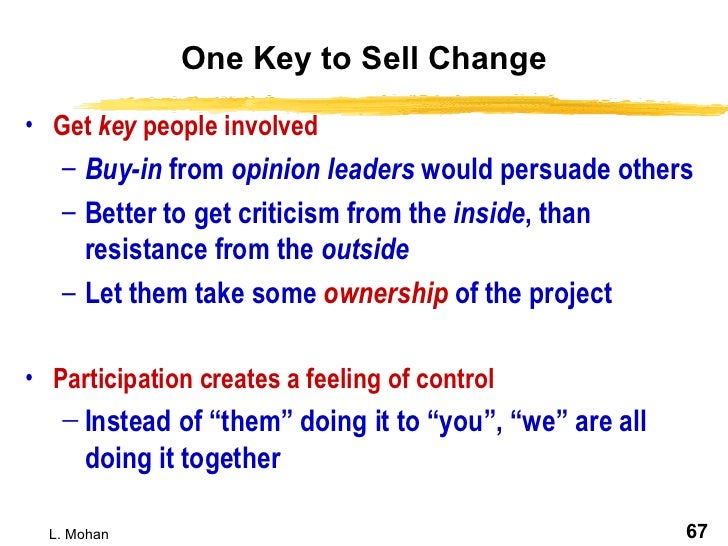 One Key to Sell Change

• Get key people involved
– Buy-in from opinion leaders would persuade others
– Better to get criticism from the inside, than resistance from the outside
– Let them take some ownership of the project

• Participation creates a feeling of control
– Instead of “them” doing it to “you”, “we” are all doing it together

L. Mohan

67